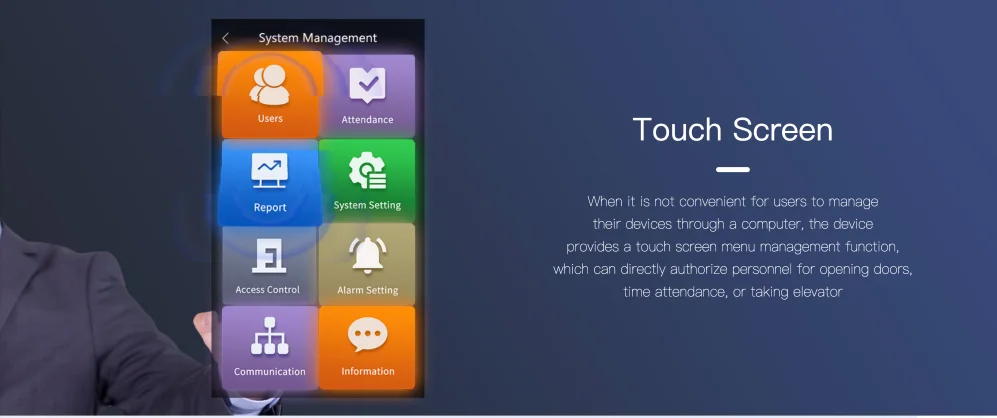 System Management

Users

Attendance

Report

System Setting

Access Control

Alarm Setting

Communication

Information

Touch Screen

When it is not convenient for users to manage their devices through a computer, the device provides a touch screen menu management function, which can directly authorize personnel for opening doors, time attendance, or taking elevator